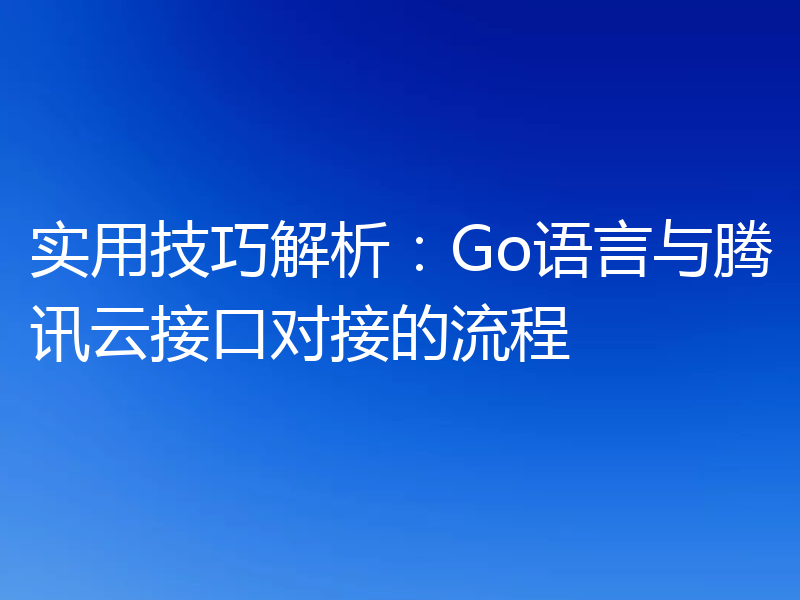 实用技巧解析：Go语言与腾讯云接口对接的流程